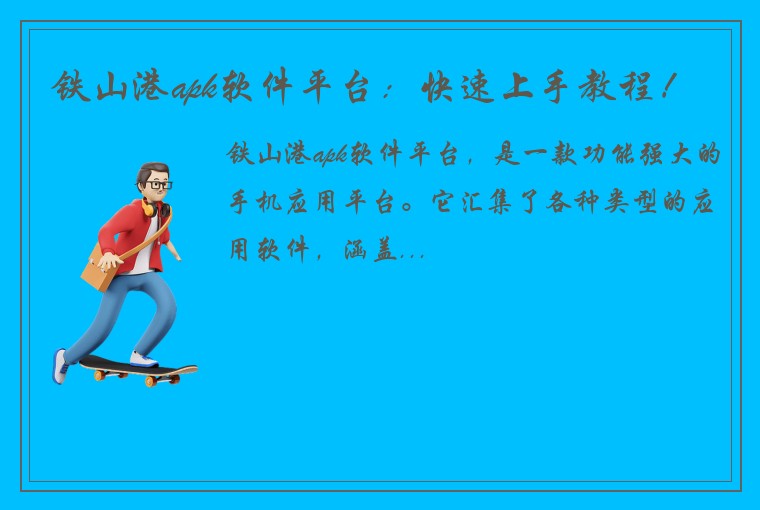 铁山港apk软件平台：快速上手教程！

铁山港apk软件平台，是一款功能强大的手机应用平台。它汇集了各种类型的应用软件，涵盖...